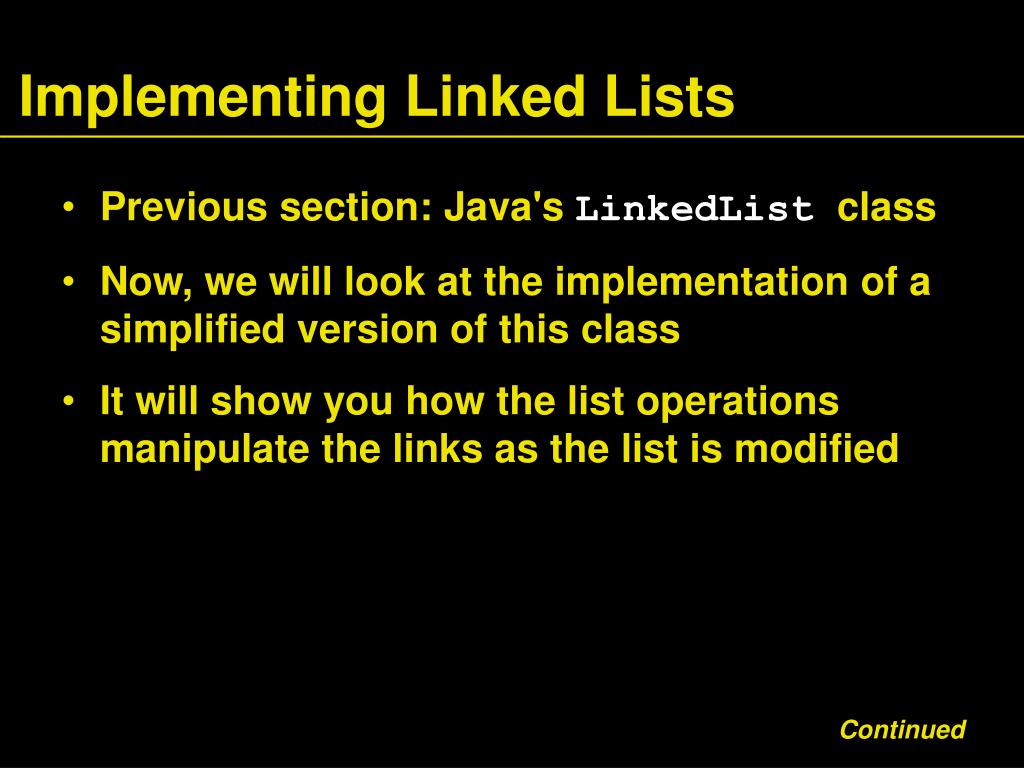 Implementing Linked Lists

• Previous section: Java's LinkedList class

• Now, we will look at the implementation of a simplified version of this class

• It will show you how the list operations manipulate the links as the list is modified

Continued